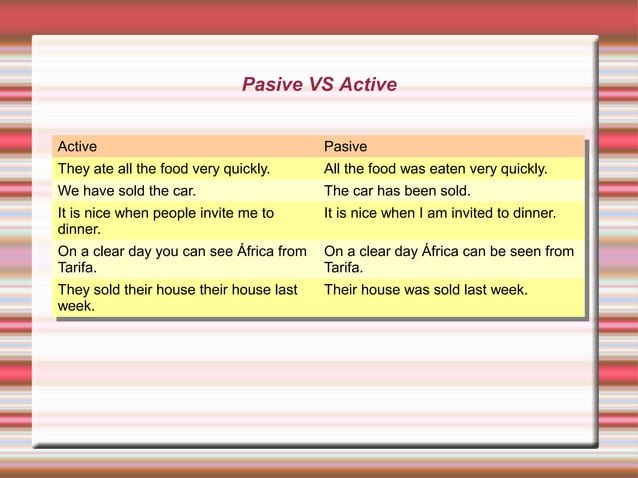 Pasive VS Active

| Active | Pasive |
|---|---|
| They ate all the food very quickly. | All the food was eaten very quickly. |
| We have sold the car. | The car has been sold. |
| It is nice when people invite me to dinner. | It is nice when I am invited to dinner. |
| On a clear day you can see África from Tarifa. | On a clear day África can be seen from Tarifa. |
| They sold their house their house last week. | Their house was sold last week. |